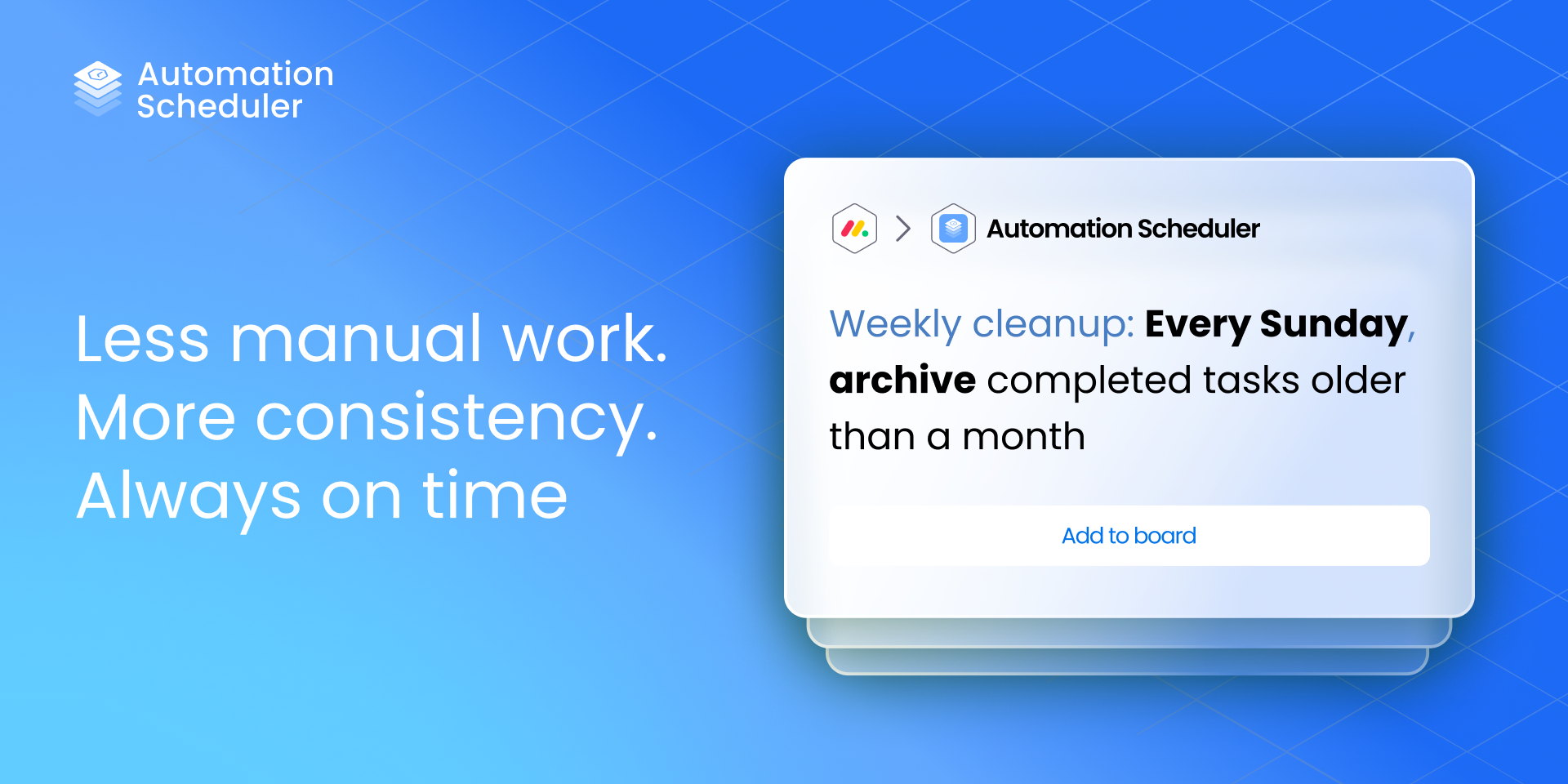 Automation Scheduler

Less manual work.
More consistency.
Always on time

> Automation Scheduler

Weekly cleanup: Every Sunday, archive completed tasks older than a month

Add to board